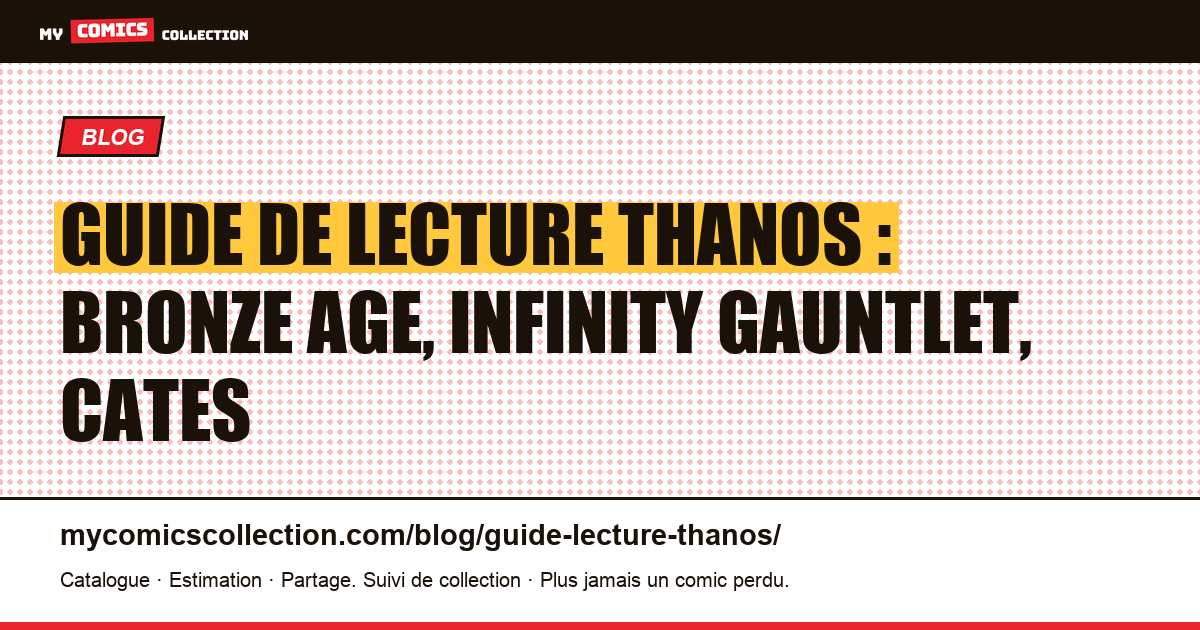 MY COMICS COLLECTION

BLOG

GUIDE DE LECTURE THANOS : BRONZE AGE, INFINITY GAUNTLET, CATES

mycomicscollection.com/blog/guide-lecture-thanos/

Catalogue · Estimation · Partage. Suivi de collection · Plus jamais un comic perdu.